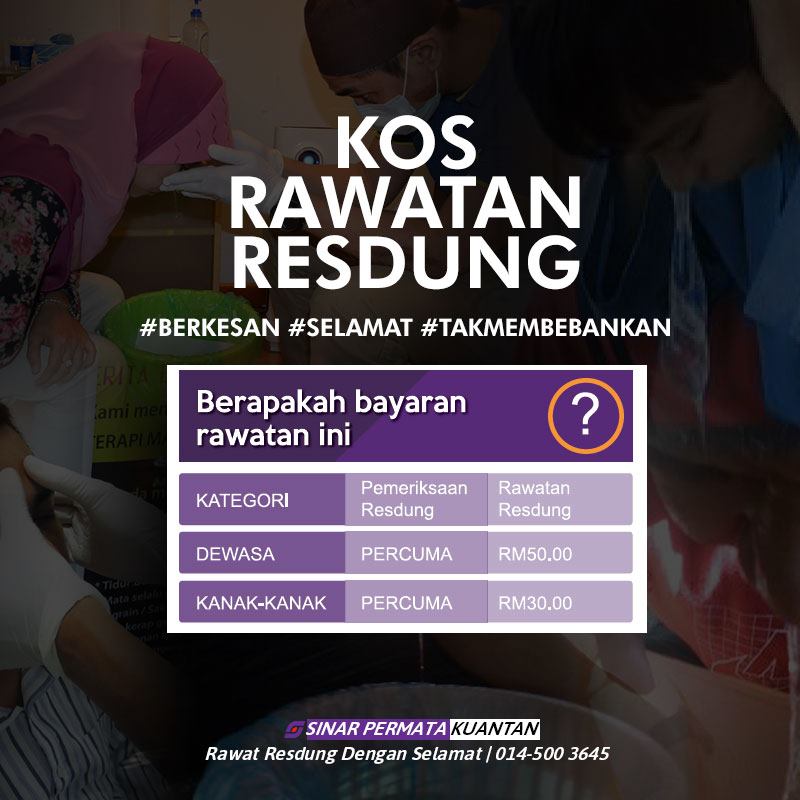 KOS RAWATAN RESDUNG

#BERKESAN #SELAMAT #TAKMEMBEBANKAN

Berapakah bayaran rawatan ini ?

| KATEGORI | Pemeriksaan Resdung | Rawatan Resdung |
|---|---|---|
| DEWASA | PERCUMA | RM50.00 |
| KANAK-KANAK | PERCUMA | RM30.00 |

SINAR PERMATA KUANTAN
Rawat Resdung Dengan Selamat | 014-500 3645